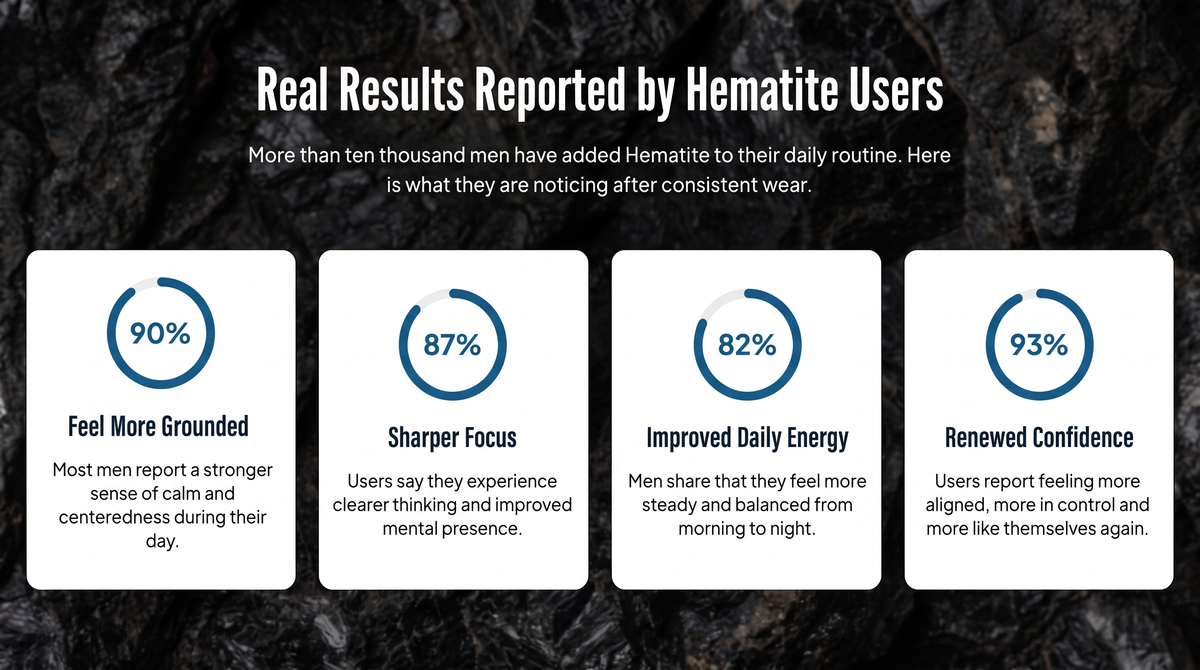 Real Results Reported by Hematite Users

More than ten thousand men have added Hematite to their daily routine. Here is what they are noticing after consistent wear.

90%

Feel More Grounded

Most men report a stronger sense of calm and centeredness during their day.

87%

Sharper Focus

Users say they experience clearer thinking and improved mental presence.

82%

Improved Daily Energy

Men share that they feel more steady and balanced from morning to night.

93%

Renewed Confidence

Users report feeling more aligned, more in control and more like themselves again.